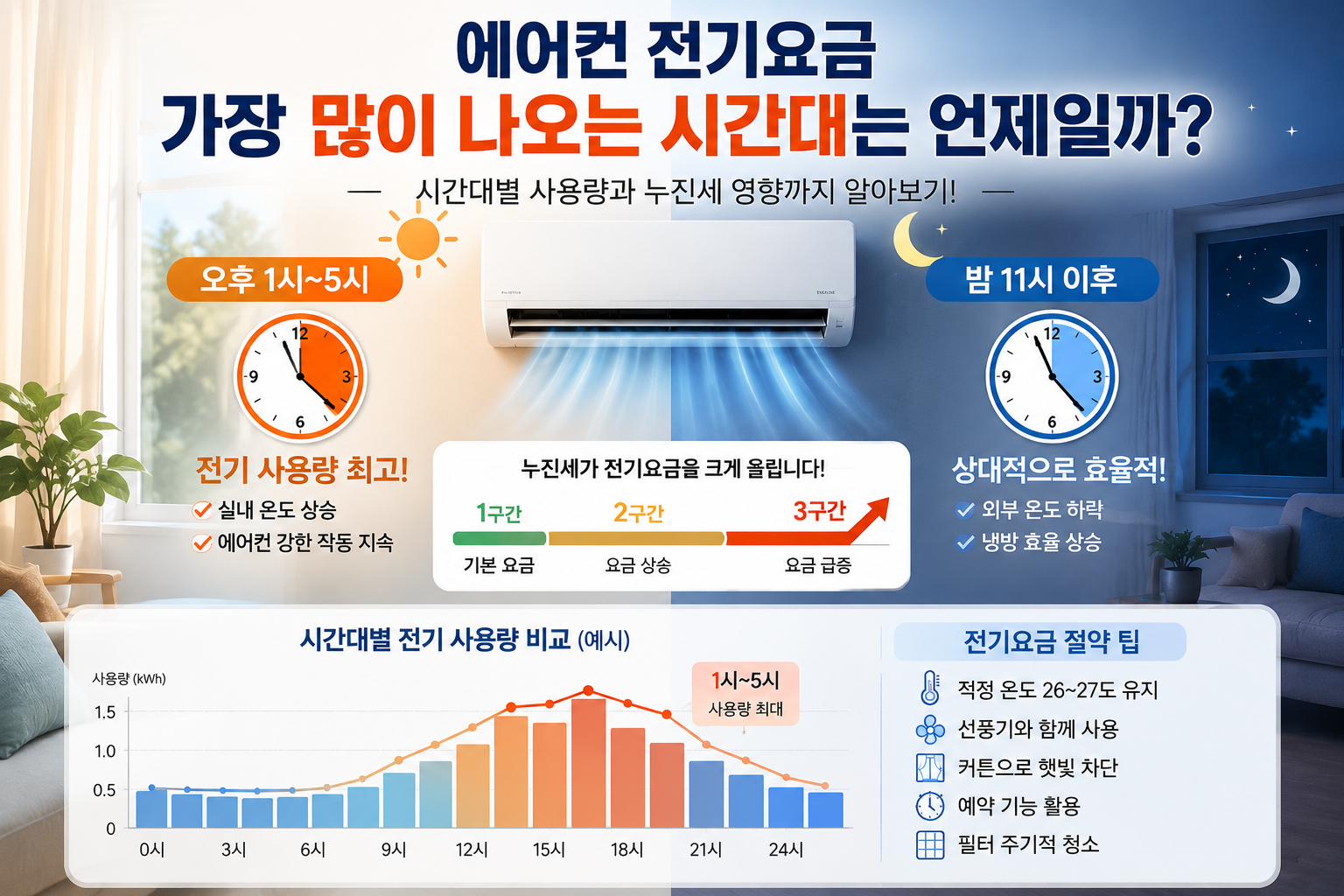 에어컨 전기요금
가장 많이 나오는 시간대는 언제일까?

— 시간대별 사용량과 누진세 영향까지 알아보기! —

오후 1시~5시

12
3
6
9

전기 사용량 최고!
실내 온도 상승
에어컨 강한 작동 지속

누진세가 전기요금을 크게 올립니다!

1구간 2구간 3구간
기본 요금 요금 상승 요금 급증

밤 11시 이후

12
3
6
9

상대적으로 효율적!
외부 온도 하락
냉방 효율 상승

시간대별 전기 사용량 비교 (예시)

사용량 (kWh)
1.5
1.0
0.5
0

1시~5시
사용량 최대

0시 3시 6시 9시 12시 15시 18시 21시 24시

전기요금 절약 팁
적정 온도 26~27도 유지
선풍기와 함께 사용
커튼으로 햇빛 차단
예약 기능 활용
필터 주기적 청소